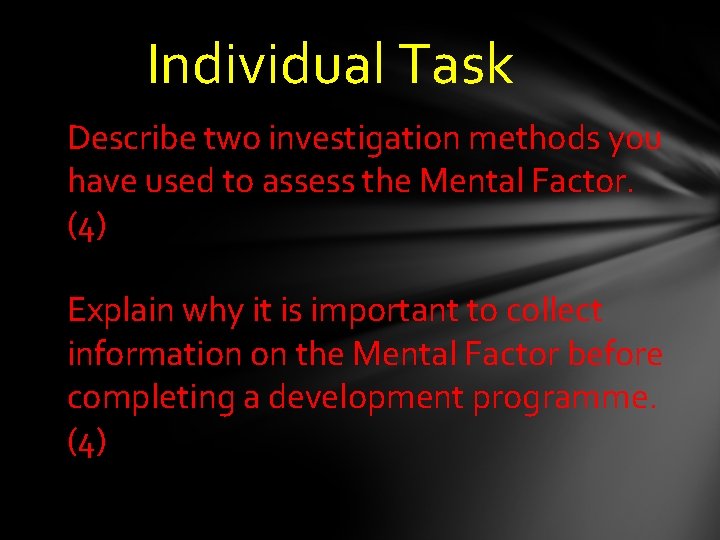 Individual Task

Describe two investigation methods you have used to assess the Mental Factor. (4)

Explain why it is important to collect information on the Mental Factor before completing a development programme. (4)